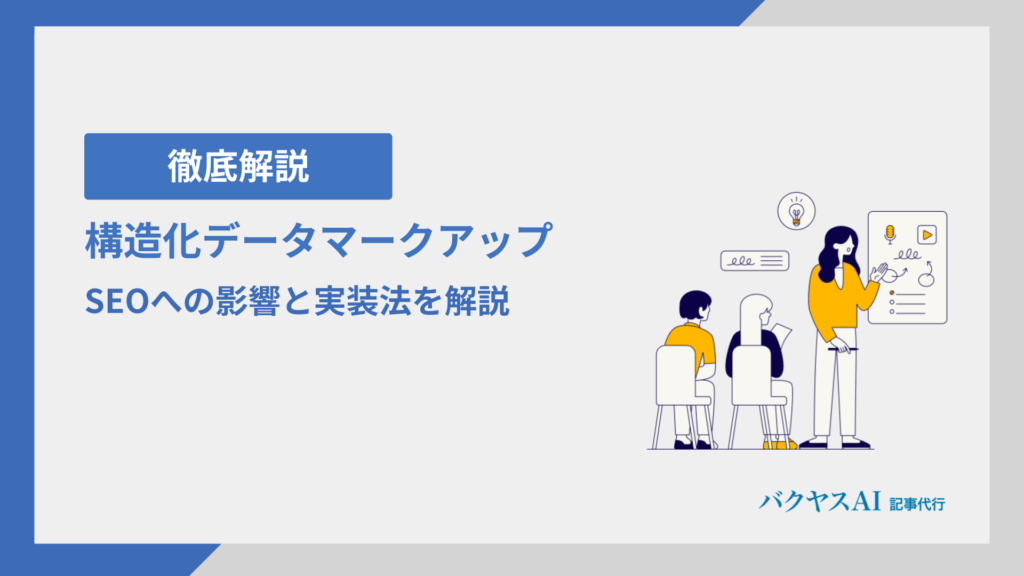 徹底解説

構造化データマークアップ

SEOへの影響と実装法を解説

バクヤスAI 記事代行